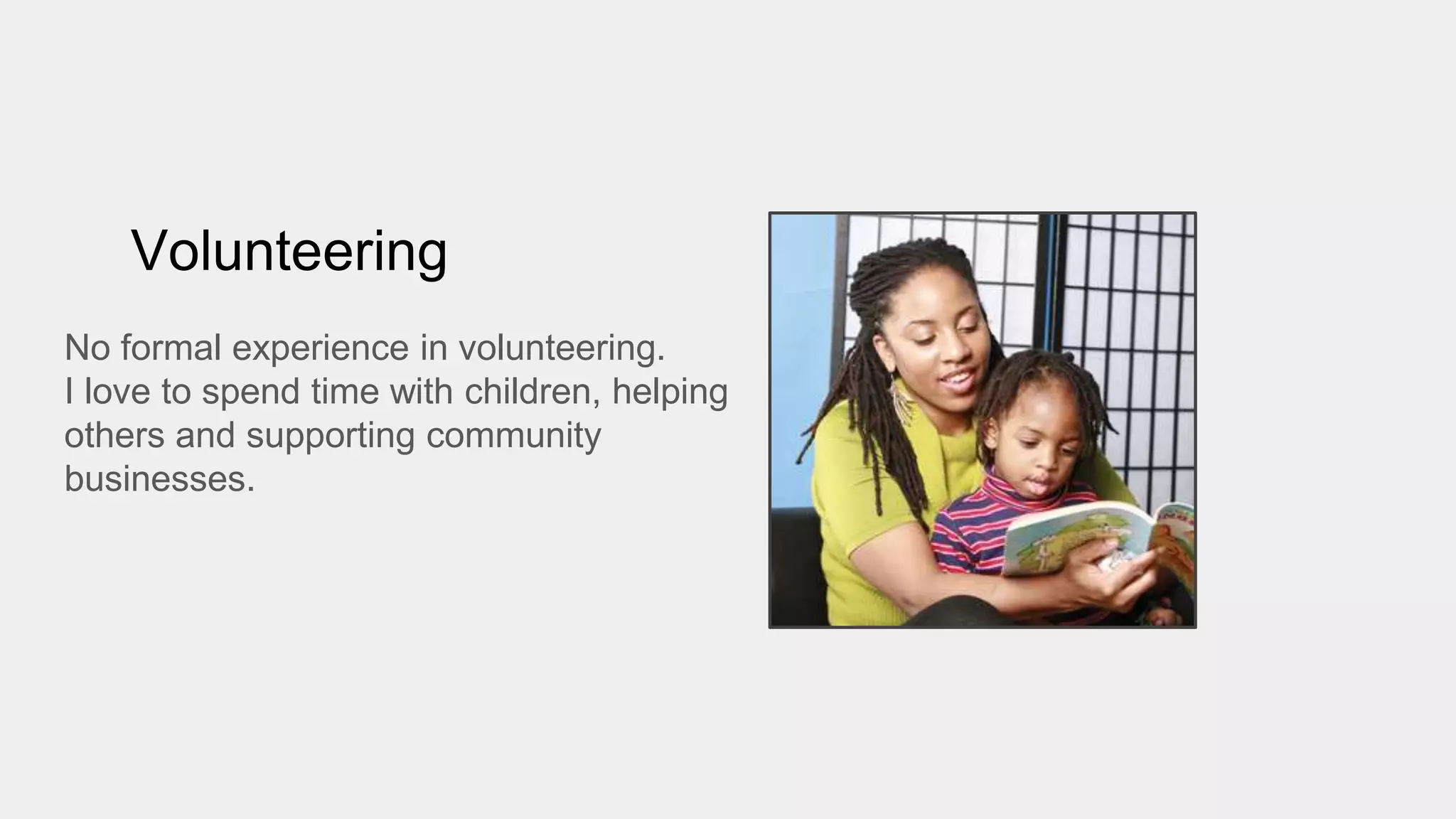 Volunteering

No formal experience in volunteering.
I love to spend time with children, helping others and supporting community businesses.